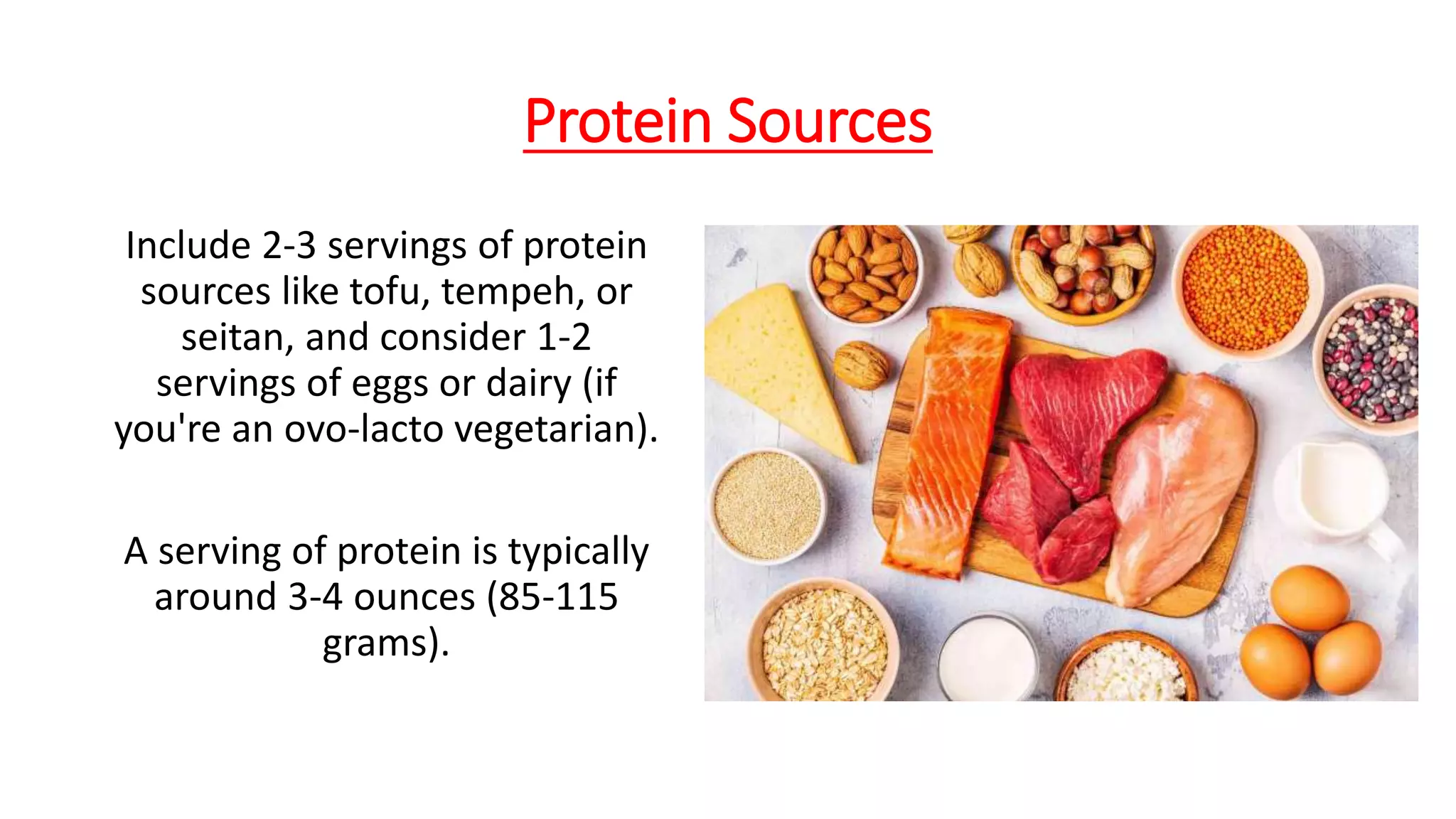 Protein Sources

Include 2-3 servings of protein sources like tofu, tempeh, or seitan, and consider 1-2 servings of eggs or dairy (if you're an ovo-lacto vegetarian).

A serving of protein is typically around 3-4 ounces (85-115 grams).